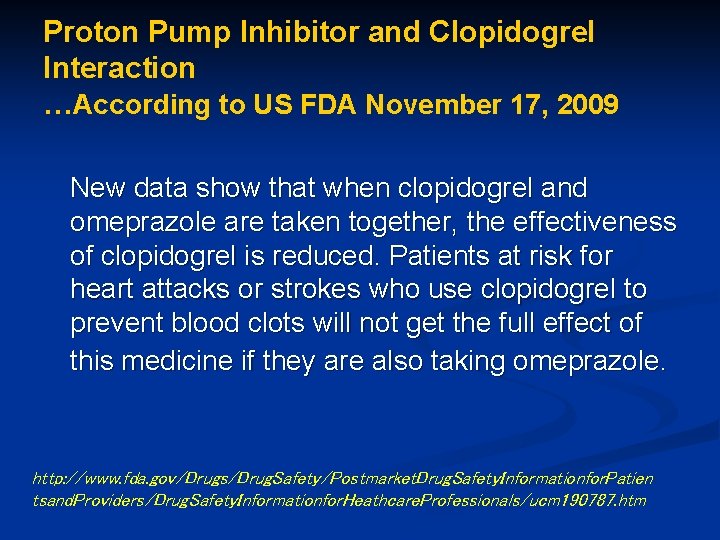 Proton Pump Inhibitor and Clopidogrel Interaction
…According to US FDA November 17, 2009

New data show that when clopidogrel and omeprazole are taken together, the effectiveness of clopidogrel is reduced. Patients at risk for heart attacks or strokes who use clopidogrel to prevent blood clots will not get the full effect of this medicine if they are also taking omeprazole.

http://www.fda.gov/Drugs/DrugSafety/PostmarketDrugSafetyInformationforPatientsandProviders/DrugSafetyInformationforHeathcareProfessionals/ucm190787.htm